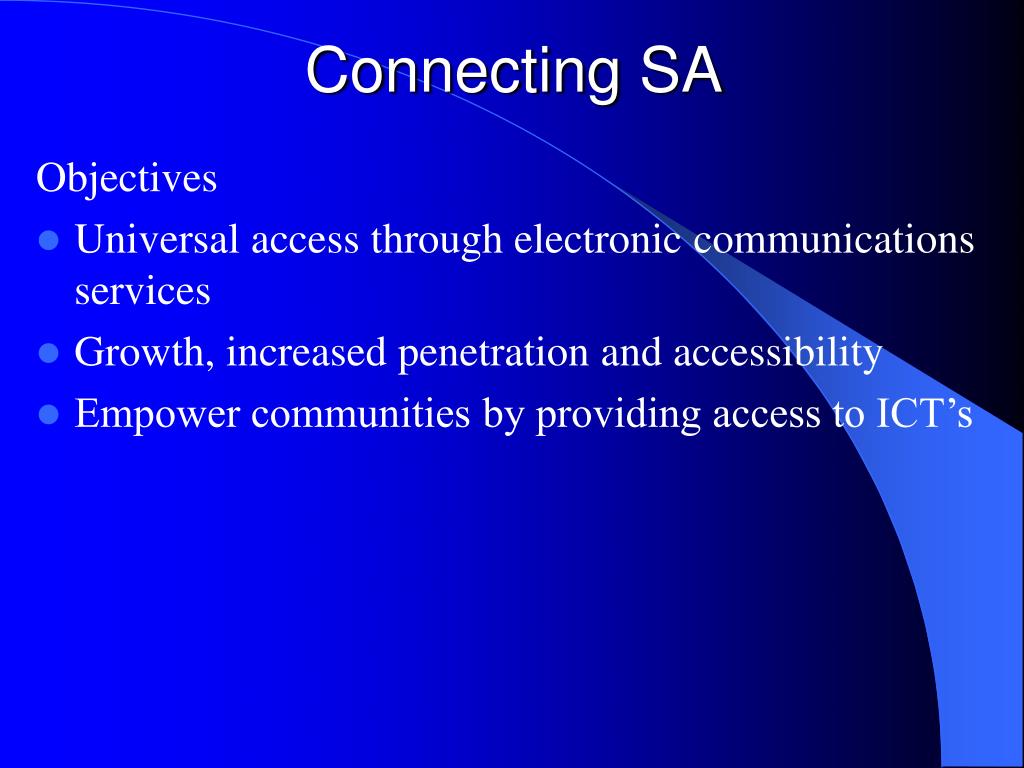 Connecting SA

Objectives

- Universal access through electronic communications services
- Growth, increased penetration and accessibility
- Empower communities by providing access to ICT’s